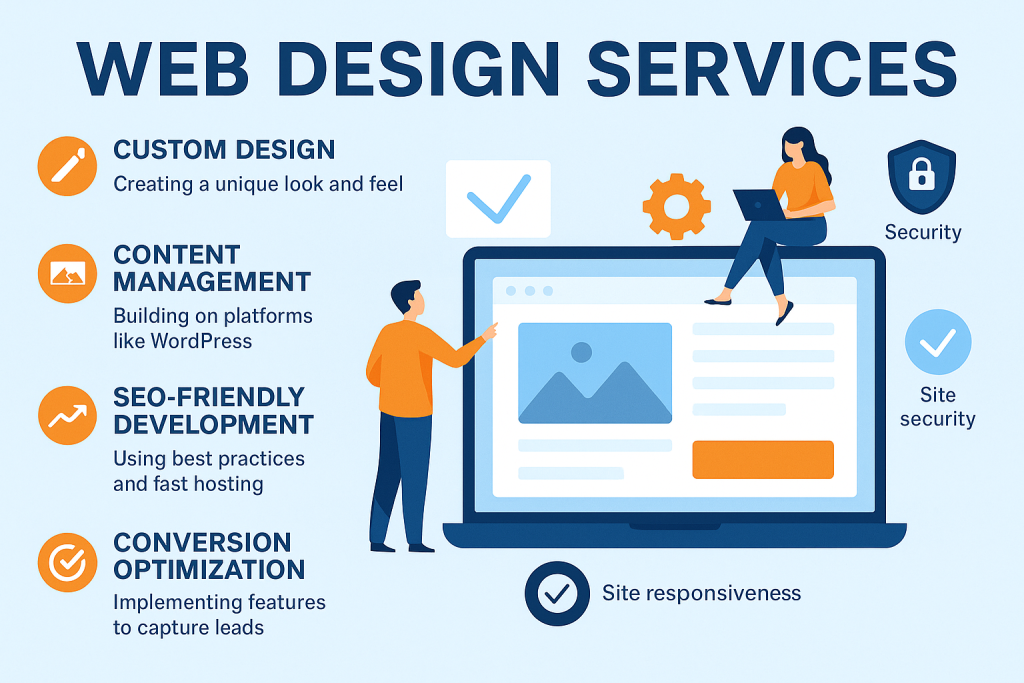 WEB DESIGN SERVICES

CUSTOM DESIGN
Creating a unique look and feel

CONTENT MANAGEMENT
Building on platforms like WordPress

SEO-FRIENDLY DEVELOPMENT
Using best practices and fast hosting

CONVERSION OPTIMIZATION
Implementing features to capture leads

Security

Site security

Site responsiveness